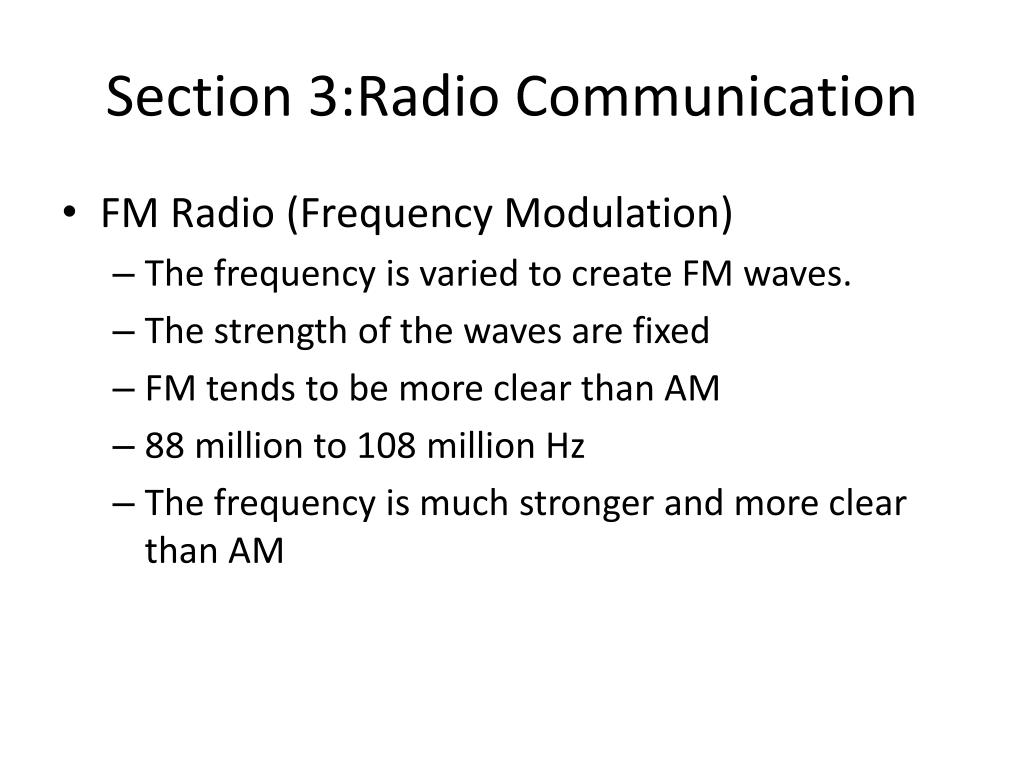 Section 3:Radio Communication

• FM Radio (Frequency Modulation)
– The frequency is varied to create FM waves.
– The strength of the waves are fixed
– FM tends to be more clear than AM
– 88 million to 108 million Hz
– The frequency is much stronger and more clear than AM